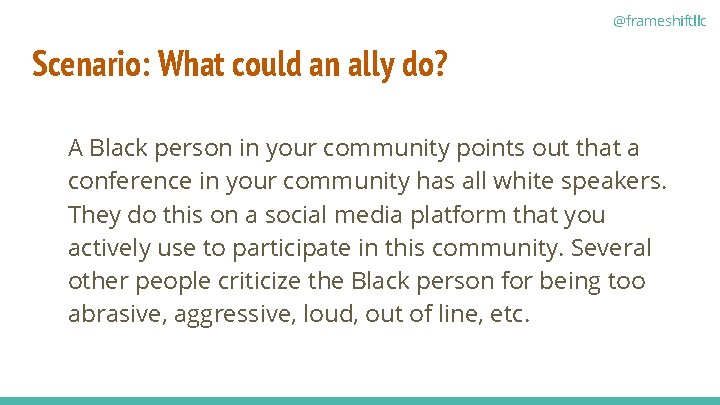 @frameshiftllc

Scenario: What could an ally do?

A Black person in your community points out that a conference in your community has all white speakers. They do this on a social media platform that you actively use to participate in this community. Several other people criticize the Black person for being too abrasive, aggressive, loud, out of line, etc.